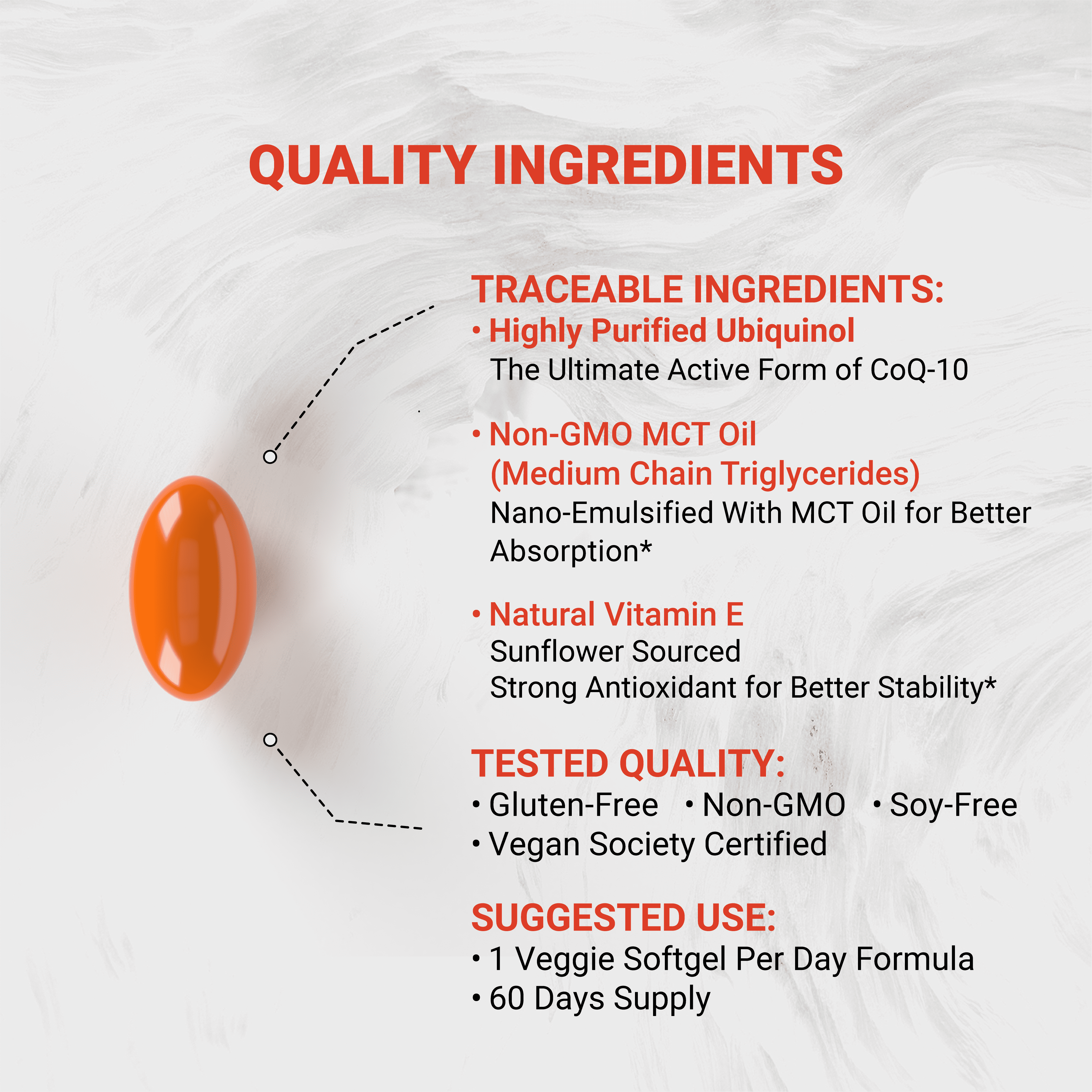 QUALITY INGREDIENTS

TRACEABLE INGREDIENTS:
• Highly Purified Ubiquinol
The Ultimate Active Form of CoQ-10

• Non-GMO MCT Oil (Medium Chain Triglycerides)
Nano-Emulsified With MCT Oil for Better Absorption*

• Natural Vitamin E
Sunflower Sourced
Strong Antioxidant for Better Stability*

TESTED QUALITY:
• Gluten-Free • Non-GMO • Soy-Free
• Vegan Society Certified

SUGGESTED USE:
• 1 Veggie Softgel Per Day Formula
• 60 Days Supply